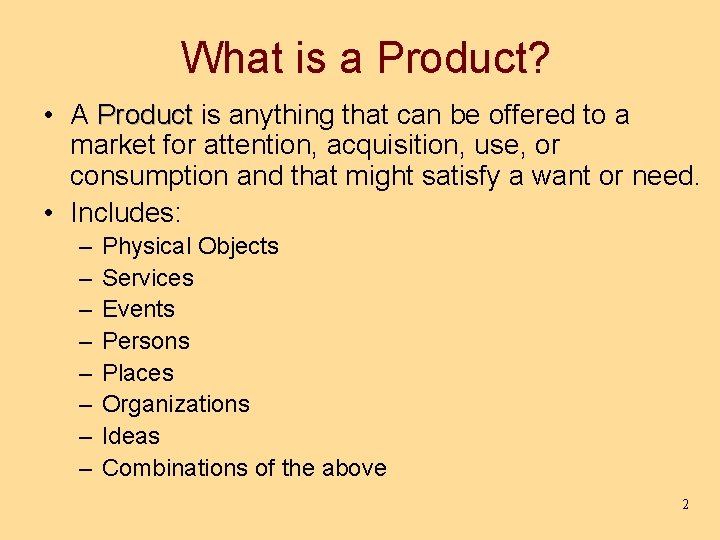 What is a Product?

• A Product is anything that can be offered to a market for attention, acquisition, use, or consumption and that might satisfy a want or need.

• Includes:
– Physical Objects
– Services
– Events
– Persons
– Places
– Organizations
– Ideas
– Combinations of the above

2